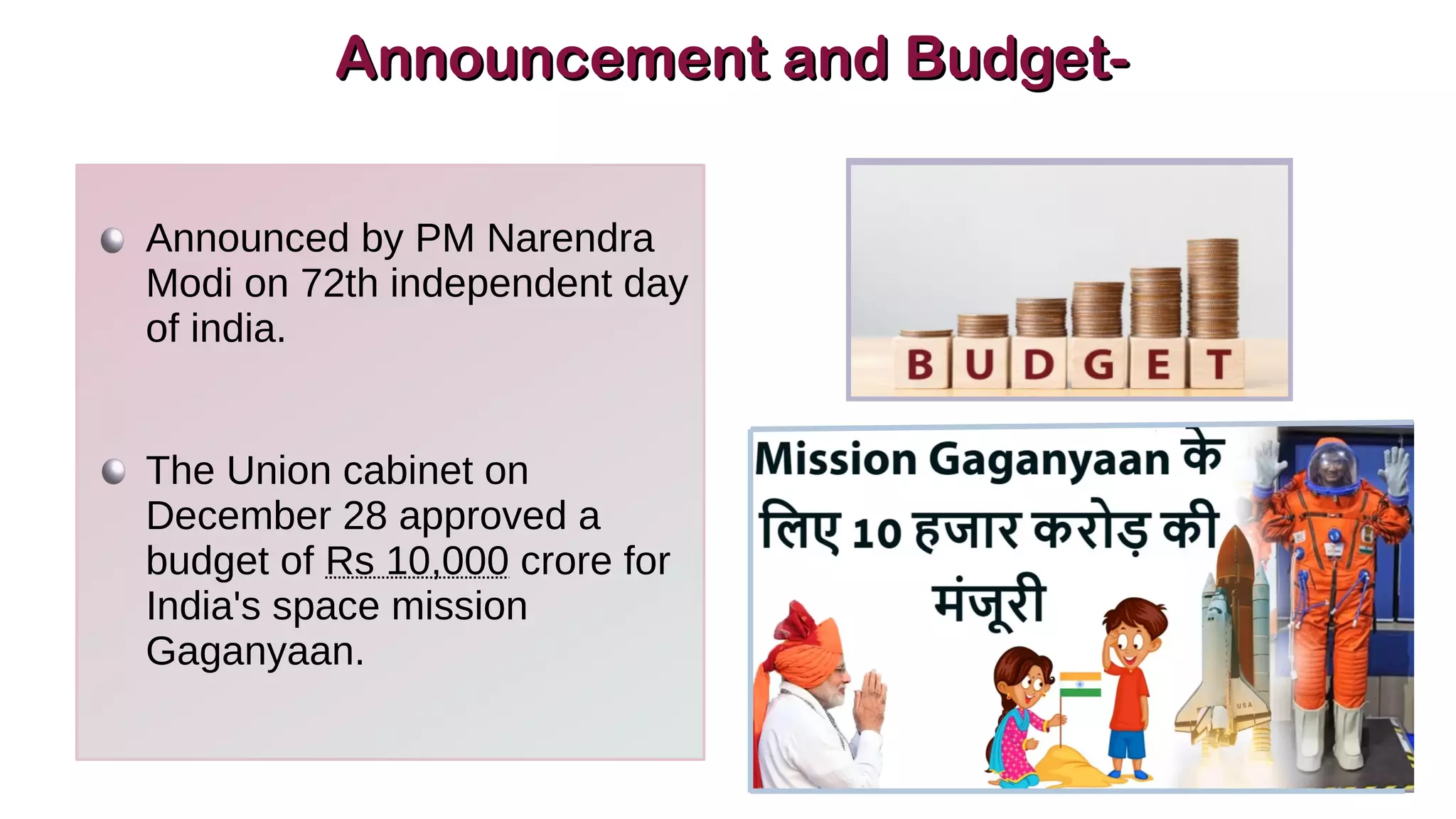 Announcement and Budget-

Announced by PM Narendra Modi on 72th independent day of india.

The Union cabinet on December 28 approved a budget of Rs 10,000 crore for India's space mission Gaganyaan.

BUDGET

Mission Gaganyaan के लिए 10 हजार करोड़ की मंजूरी

USA